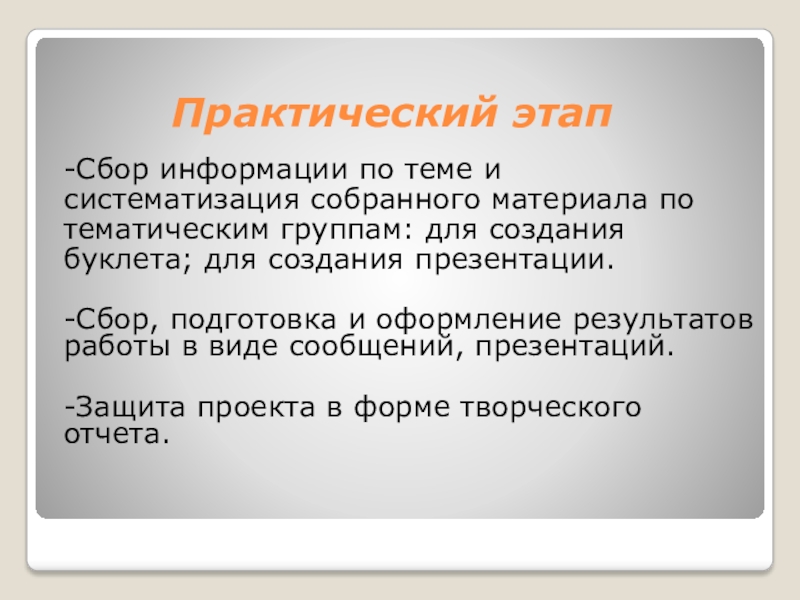 Практический этап

-Сбор информации по теме и систематизация собранного материала по тематическим группам: для создания буклета; для создания презентации.

-Сбор, подготовка и оформление результатов работы в виде сообщений, презентаций.

-Защита проекта в форме творческого отчета.